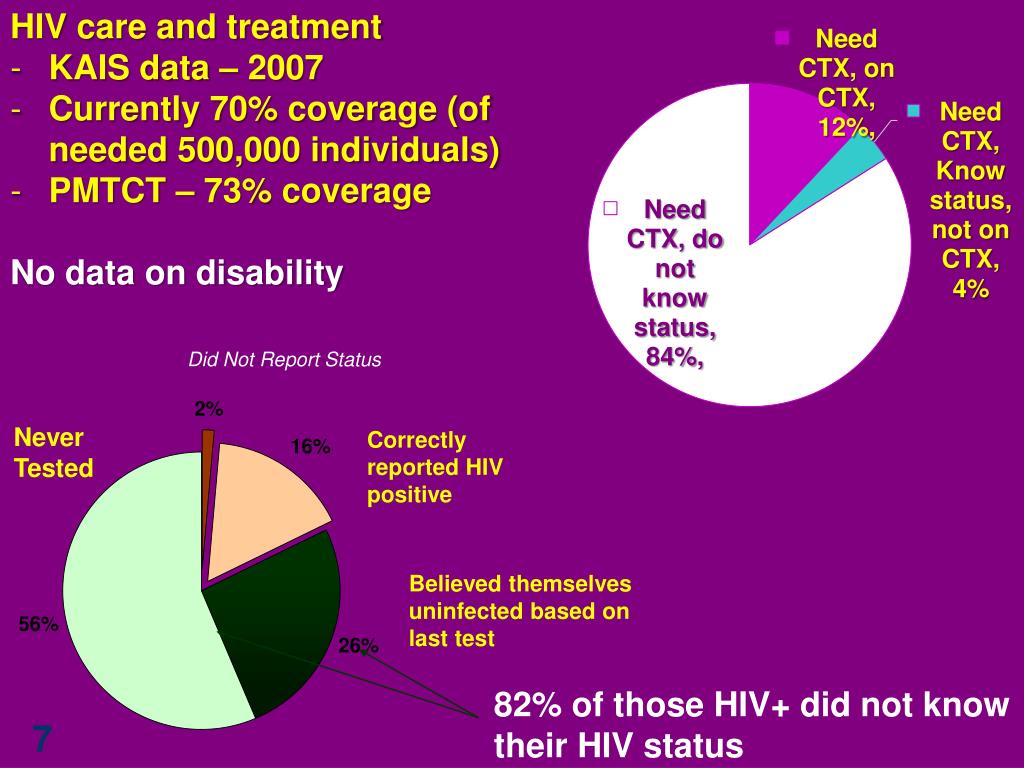 HIV care and treatment
- KAIS data – 2007
- Currently 70% coverage (of needed 500,000 individuals)
- PMTCT – 73% coverage

No data on disability

Need CTX, on CTX, 12%,

Need CTX, Know status, not on CTX, 4%

Need CTX, do not know status, 84%,

Did Not Report Status

2%

Never Tested

16%

Correctly reported HIV positive

Believed themselves uninfected based on last test

56%

26%

82% of those HIV+ did not know their HIV status

7